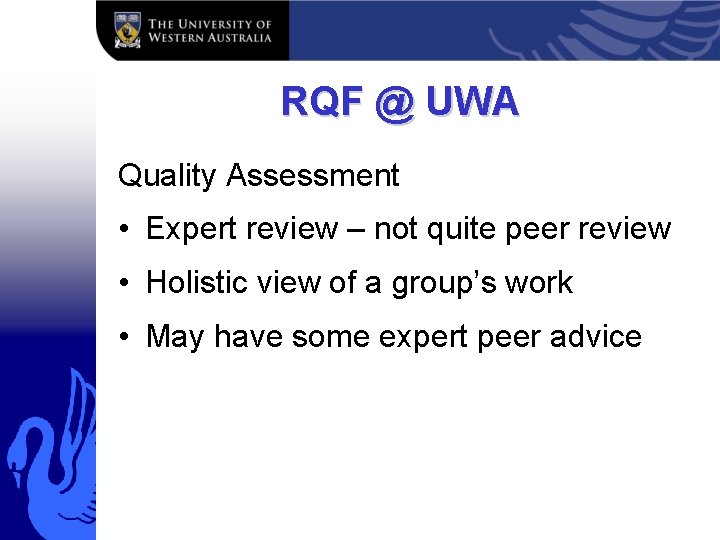 THE UNIVERSITY OF WESTERN AUSTRALIA

RQF @ UWA

Quality Assessment

• Expert review – not quite peer review
• Holistic view of a group's work
• May have some expert peer advice